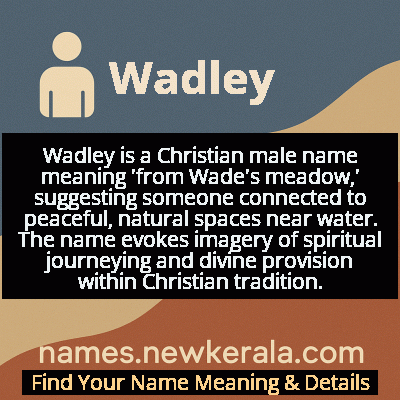 Wadley

Wadley is a Christian male name meaning 'from Wade's meadow,' suggesting someone connected to peaceful, natural spaces near water. The name evokes imagery of spiritual journeying and divine provision within Christian tradition.

names.newkerala.com

Find Your Name Meaning & Details